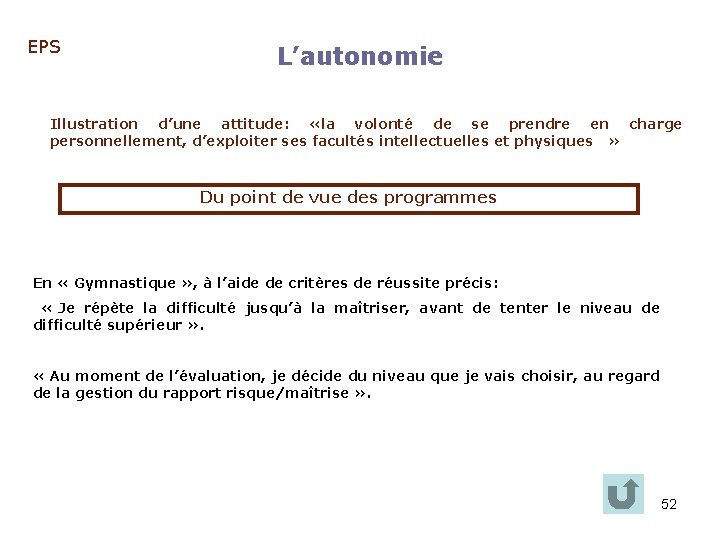 EPS

L’autonomie

Illustration d’une attitude: «la volonté de se prendre en charge personnellement, d’exploiter ses facultés intellectuelles et physiques »

Du point de vue des programmes

En « Gymnastique », à l’aide de critères de réussite précis:

« Je répète la difficulté jusqu’à la maîtriser, avant de tenter le niveau de difficulté supérieur ».

« Au moment de l’évaluation, je décide du niveau que je vais choisir, au regard de la gestion du rapport risque/maîtrise ».

52